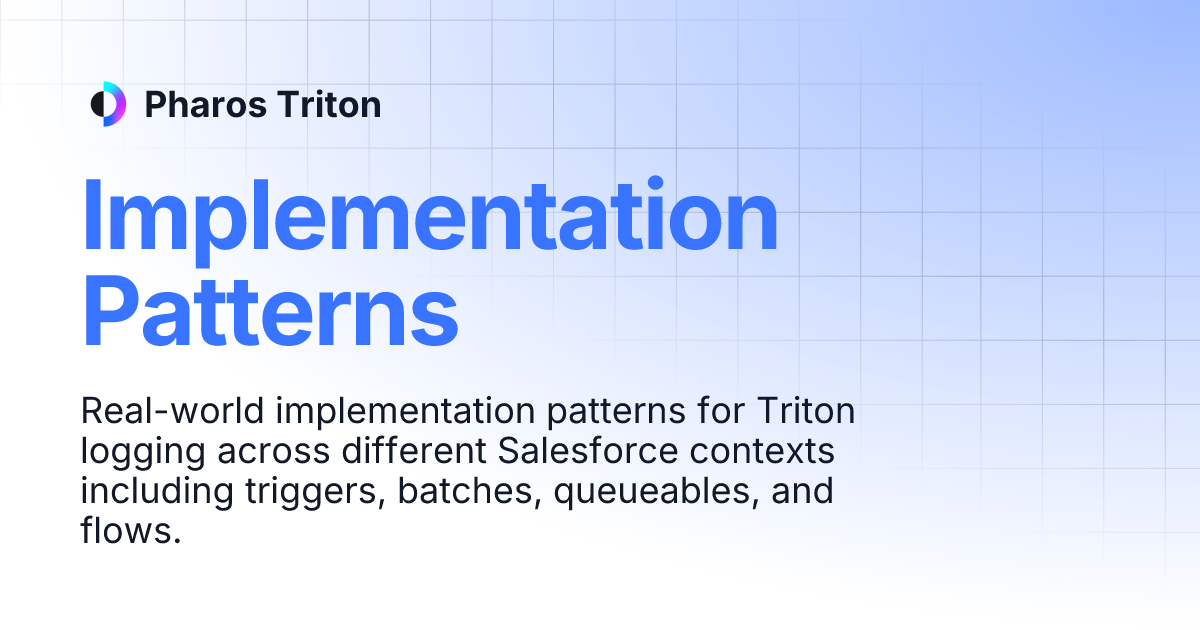 Pharos Triton

Implementation Patterns

Real-world implementation patterns for Triton logging across different Salesforce contexts including triggers, batches, queueables, and flows.